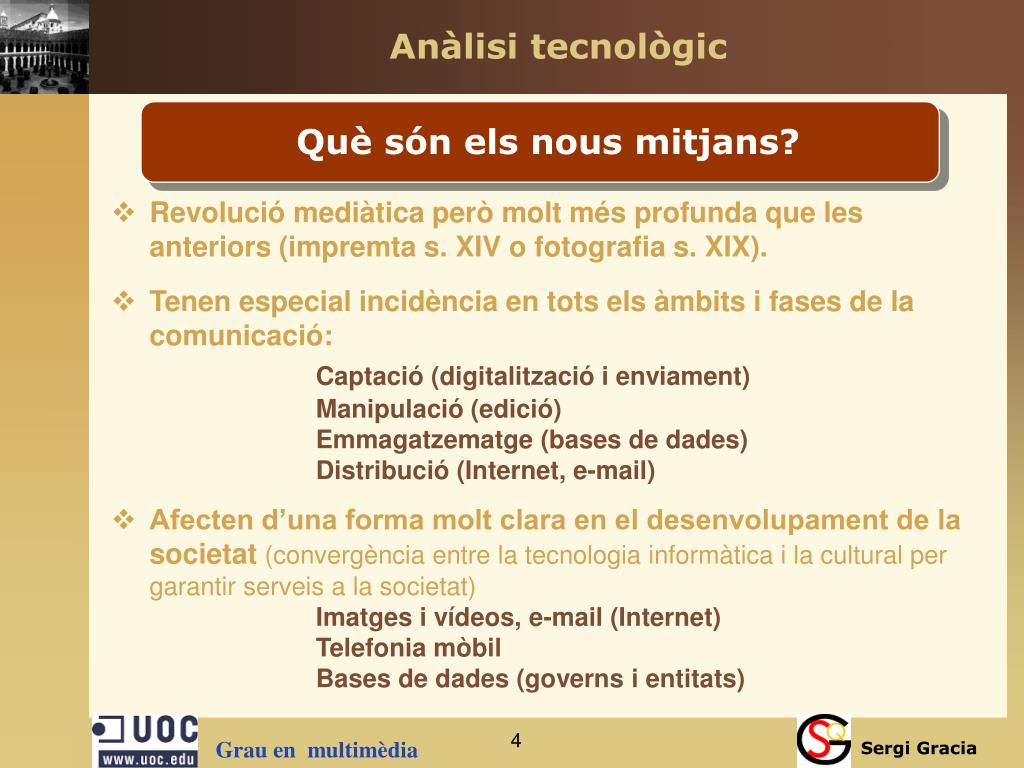 Anàlisi tecnològic

Què són els nous mitjans?

❖ Revolució mediàtica però molt més profunda que les anteriors (impremta s. XIV o fotografia s. XIX).

❖ Tenen especial incidència en tots els àmbits i fases de la comunicació:

Captació (digitalització i enviament)
Manipulació (edició)
Emmagatzematge (bases de dades)
Distribució (Internet, e-mail)

❖ Afecten d'una forma molt clara en el desenvolupament de la societat (convergència entre la tecnologia informàtica i la cultural per garantir serveis a la societat)

Imatges i vídeos, e-mail (Internet)
Telefonia mòbil
Bases de dades (governs i entitats)

UOC
www.uoc.edu

Grau en multimèdia

4

SGQ

Sergi Gracia